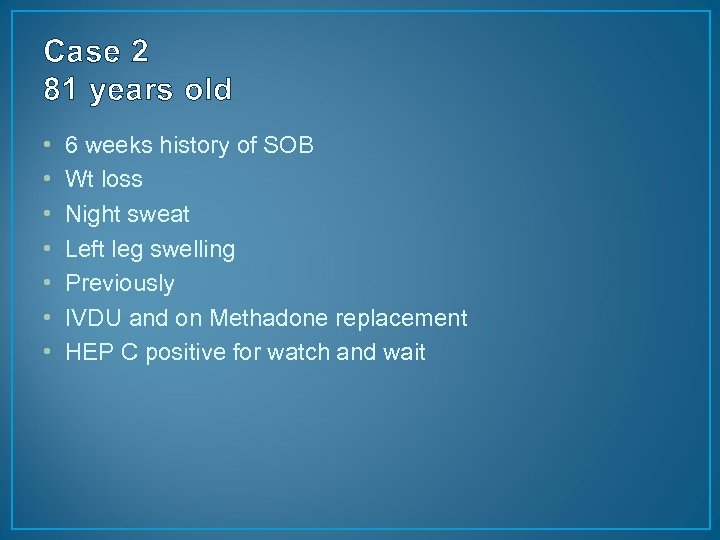 Case 2
81 years old

• 6 weeks history of SOB
• Wt loss
• Night sweat
• Left leg swelling
• Previously
• IVDU and on Methadone replacement
• HEP C positive for watch and wait